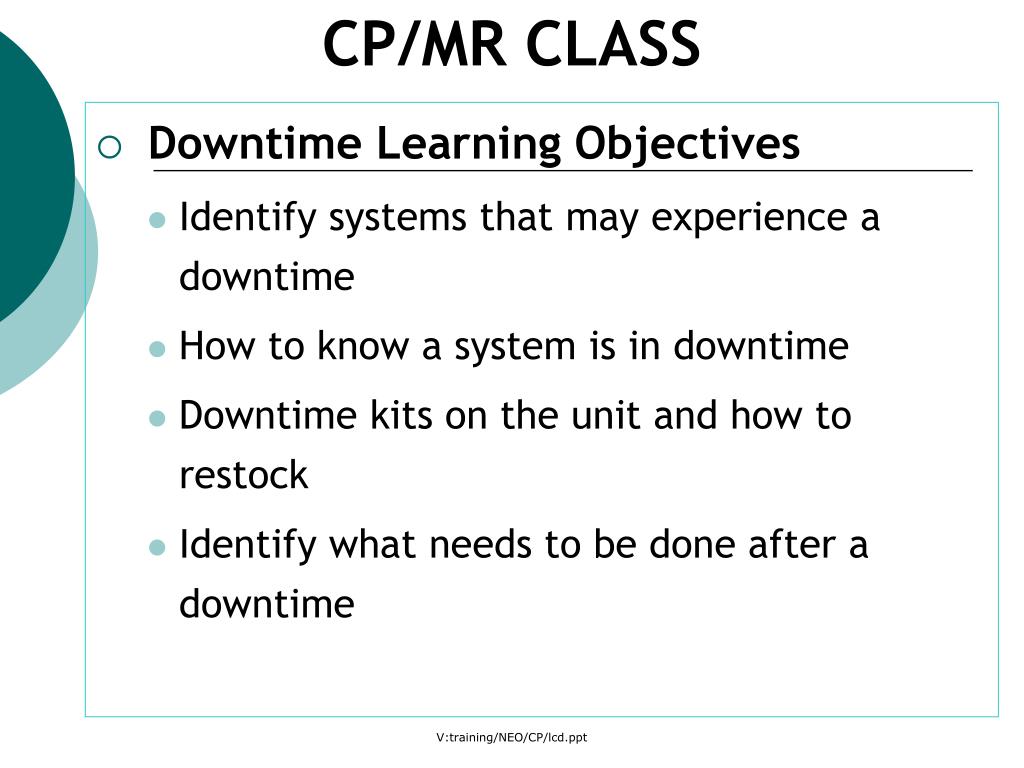 CP/MR CLASS

Downtime Learning Objectives

Identify systems that may experience a downtime

How to know a system is in downtime

Downtime kits on the unit and how to restock

Identify what needs to be done after a downtime

V:training/NEO/CP/lcd.ppt